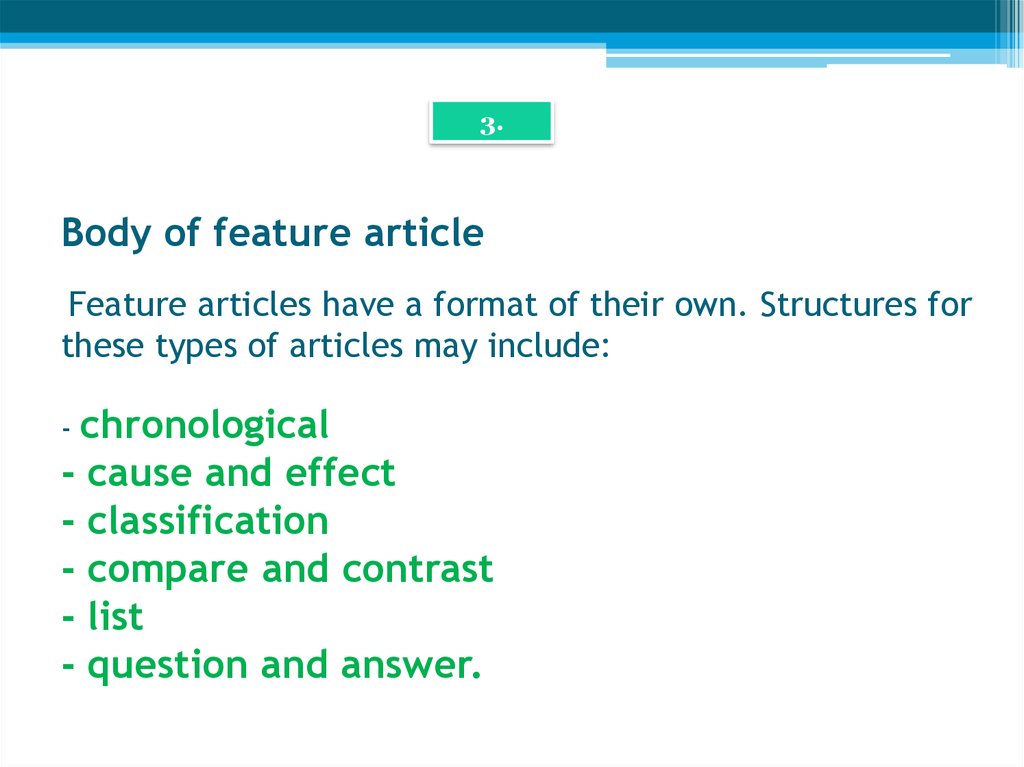 3.

Body of feature article

Feature articles have a format of their own. Structures for these types of articles may include:

- chronological
- cause and effect
- classification
- compare and contrast
- list
- question and answer.